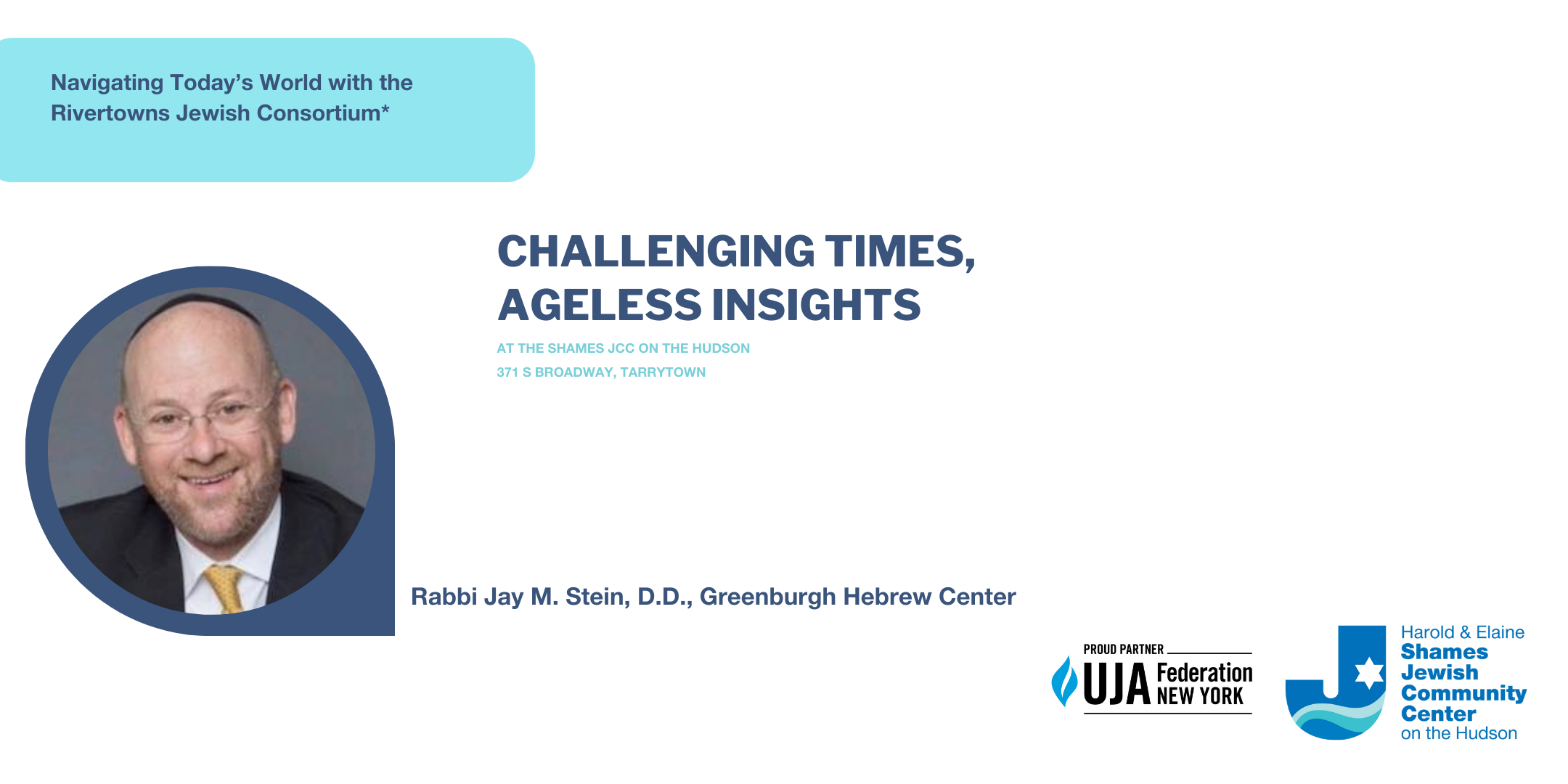 Navigating Today's World with the Rivertowns Jewish Consortium*

CHALLENGING TIMES, AGELESS INSIGHTS

AT THE SHAMES JCC ON THE HUDSON
371 S BROADWAY, TARRYTOWN

Rabbi Jay M. Stein, D.D., Greenburgh Hebrew Center

PROUD PARTNER
UJA Federation NEW YORK

Harold & Elaine
Shames
Jewish
Community
Center
on the Hudson